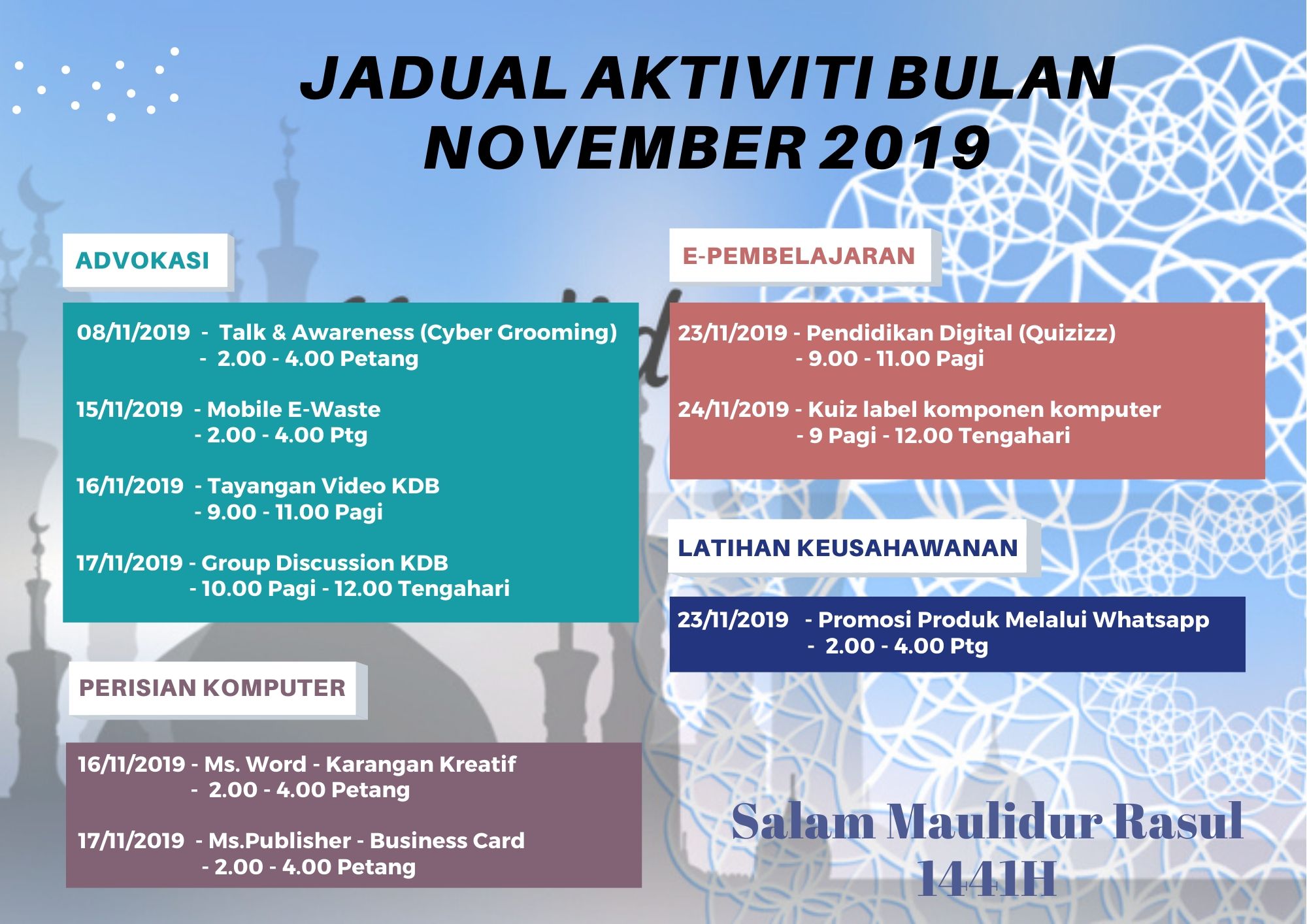 JADUAL AKTIVITI BULAN NOVEMBER 2019

ADVOKASI

08/11/2019 - Talk & Awareness (Cyber Grooming)
- 2.00 - 4.00 Petang

15/11/2019 - Mobile E-Waste
- 2.00 - 4.00 Ptg

16/11/2019 - Tayangan Video KDB
- 9.00 - 11.00 Pagi

17/11/2019 - Group Discussion KDB
- 10.00 Pagi - 12.00 Tengahari

PERISIAN KOMPUTER

16/11/2019 - Ms. Word - Karangan Kreatif
- 2.00 - 4.00 Petang

17/11/2019 - Ms.Publisher - Business Card
- 2.00 - 4.00 Petang

E-PEMBELAJARAN

23/11/2019 - Pendidikan Digital (Quizizz)
- 9.00 - 11.00 Pagi

24/11/2019 - Kuiz label komponen komputer
- 9 Pagi - 12.00 Tengahari

LATIHAN KEUSAHAWANAN

23/11/2019 - Promosi Produk Melalui Whatsapp
- 2.00 - 4.00 Ptg

Salam Maulidur Rasul
1441H